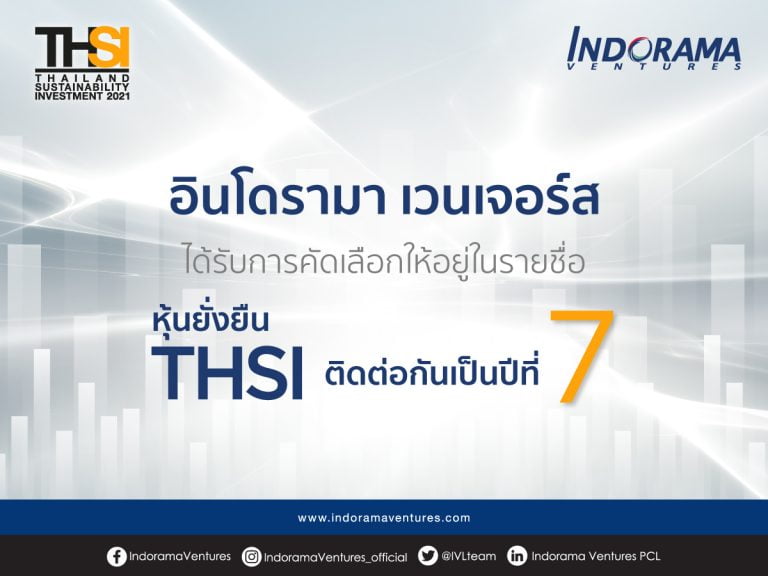 THSI
THAILAND SUSTAINABILITY INVESTMENT 2021

INDORAMA
VENTURES

อินโดรามา เวนเจอร์ส

ได้รับการคัดเลือกให้อยู่ในรายชื่อ

หุ้นยั่งยืน
THSI ติดต่อกันเป็นปีที่ 7

www.indoramaventures.com

IndoramaVentures IndoramaVentures_official @IVLteam Indorama Ventures PCL